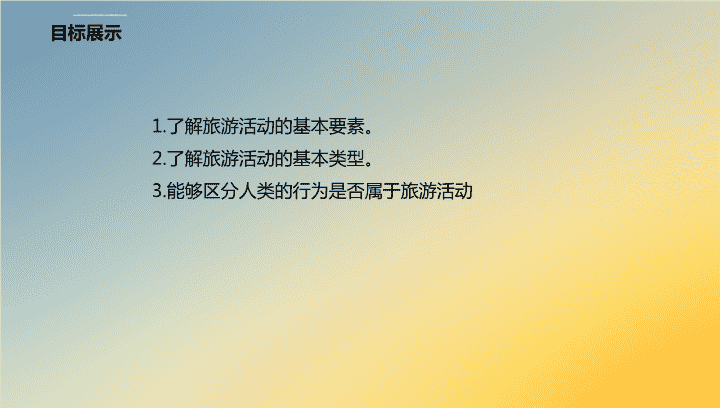 目标展示

1.了解旅游活动的基本要素。

2.了解旅游活动的基本类型。

3.能够区分人类的行为是否属于旅游活动